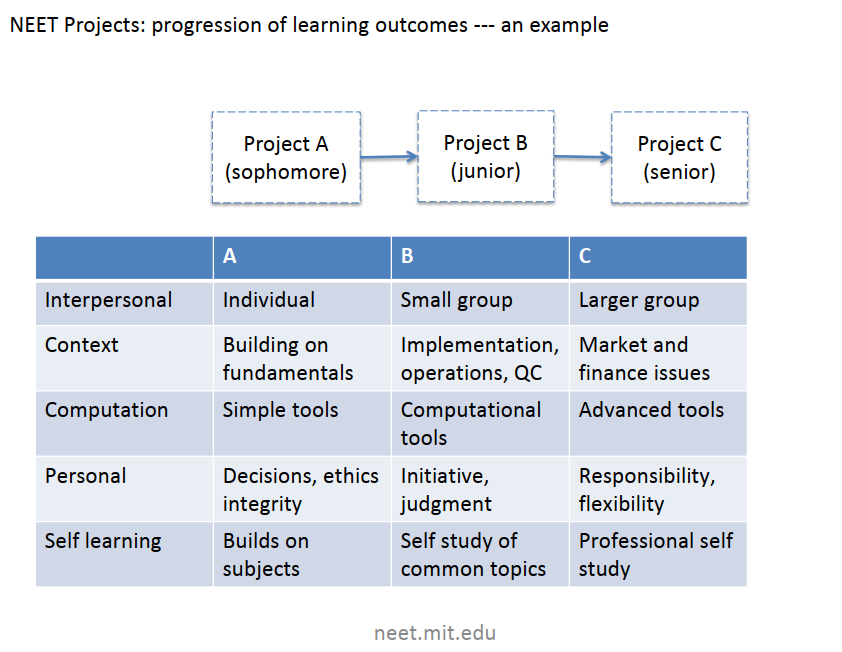 NEET Projects: progression of learning outcomes --- an example

Project A (sophomore)

Project B (junior)

Project C (senior)

| | A | B | C |
|---|---|---|---|
| Interpersonal | Individual | Small group | Larger group |
| Context | Building on fundamentals | Implementation, operations, QC | Market and finance issues |
| Computation | Simple tools | Computational tools | Advanced tools |
| Personal | Decisions, ethics integrity | Initiative, judgment | Responsibility, flexibility |
| Self learning | Builds on subjects | Self study of common topics | Professional self study |

neet.mit.edu